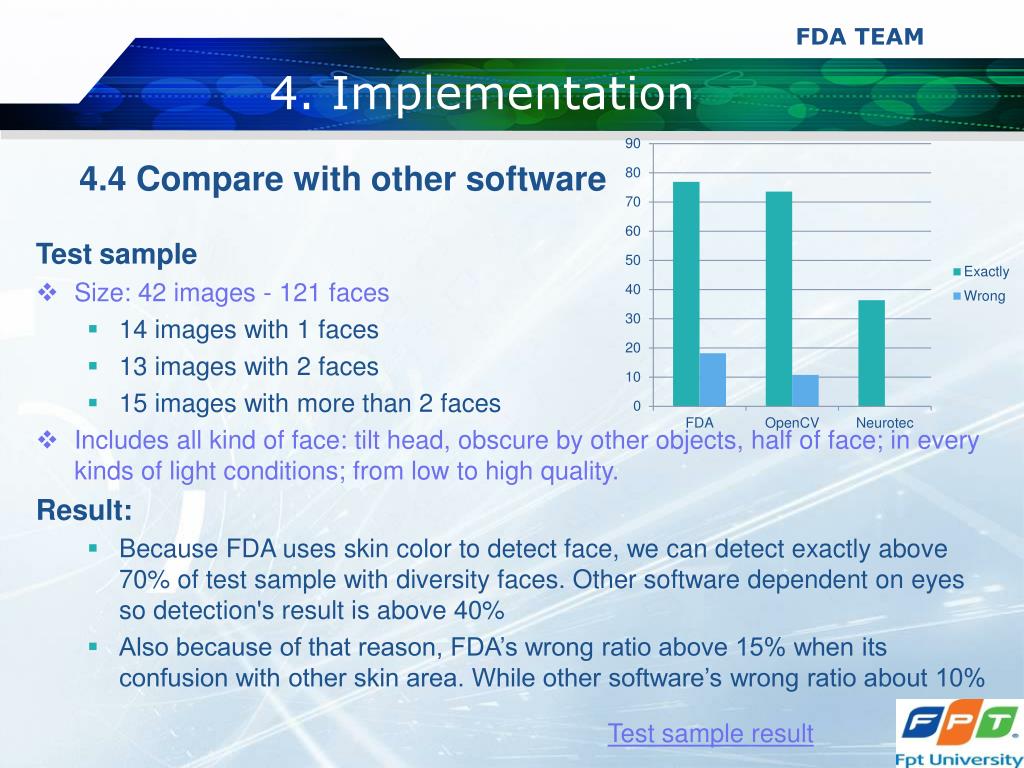 FDA TEAM

4. Implementation

4.4 Compare with other software

90
80
70
60
50
40
30
20
10
0
FDA
OpenCV
Neurotec
Exactly
Wrong

Test sample

❖ Size: 42 images - 121 faces

▪ 14 images with 1 faces

▪ 13 images with 2 faces

▪ 15 images with more than 2 faces

❖ Includes all kind of face: tilt head, obscure by other objects, half of face; in every kinds of light conditions; from low to high quality.

Result:

▪ Because FDA uses skin color to detect face, we can detect exactly above 70% of test sample with diversity faces. Other software dependent on eyes so detection's result is above 40%

▪ Also because of that reason, FDA's wrong ratio above 15% when its confusion with other skin area. While other software's wrong ratio about 10%

Test sample result

FPT
Fpt University